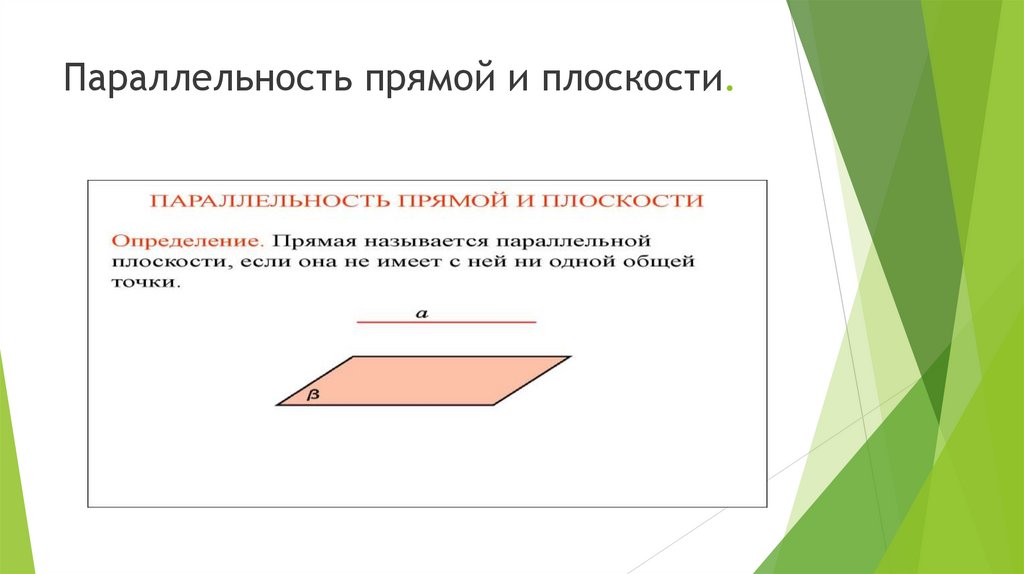 Параллельность прямой и плоскости.

ПАРАЛЛЕЛЬНОСТЬ ПРЯМОЙ И ПЛОСКОСТИ

Определение. Прямая называется параллельной плоскости, если она не имеет с ней ни одной общей точки.

$a$

$\beta$